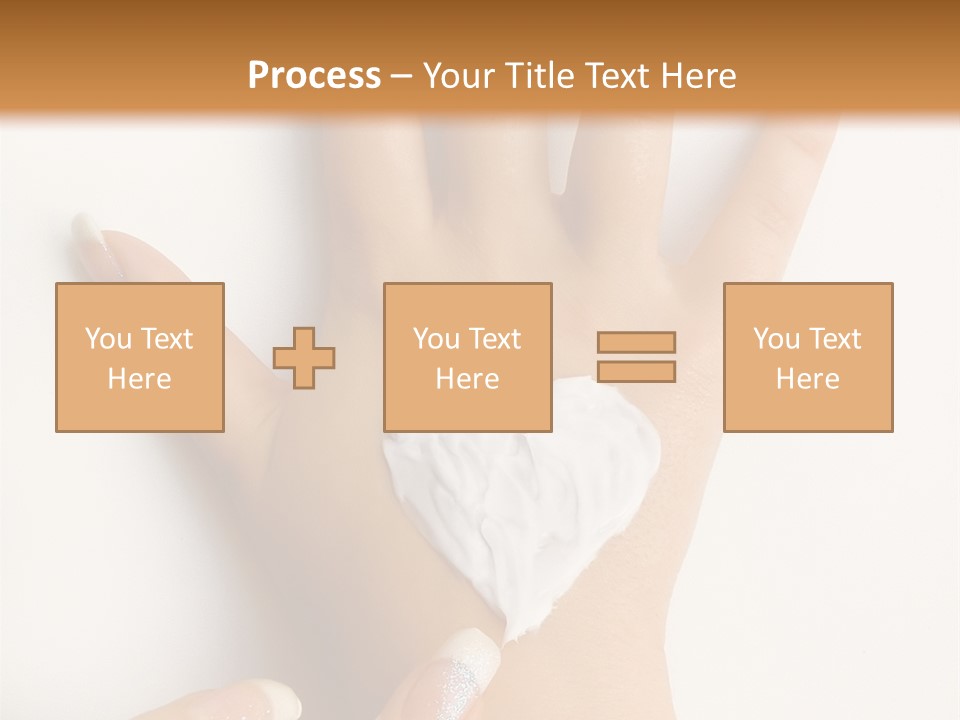 Process – Your Title Text Here

You Text Here

You Text Here

You Text Here